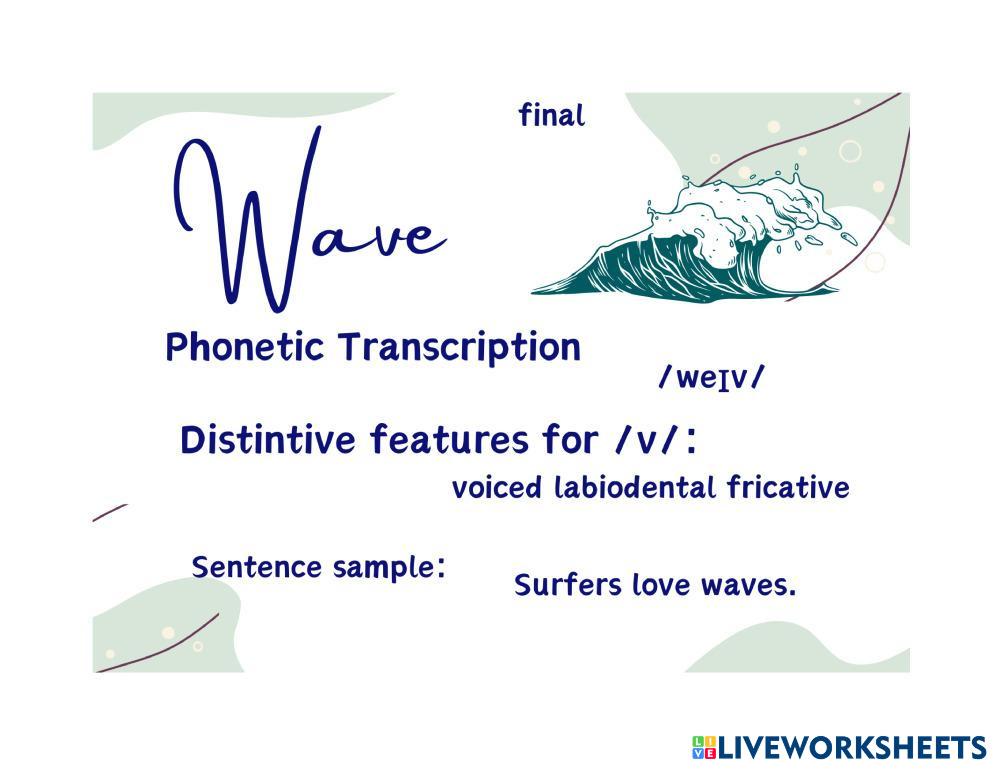 final

Wave

Phonetic Transcription

/weɪv/

Distintive features for /v/:

voiced labiodental fricative

Sentence sample:

Surfers love waves.

LIVEWORKSHEETS